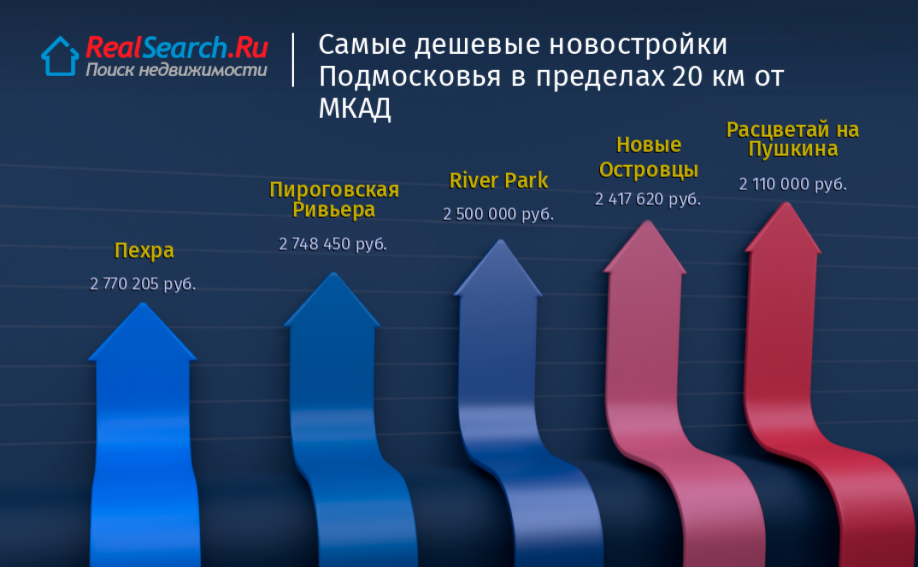 RealSearch.Ru
Поиск недвижимости

Самые дешевые новостройки Подмосковья в пределах 20 км от МКАД

Пехра
2 770 205 руб.

Пироговская Ривьера
2 748 450 руб.

River Park
2 500 000 руб.

Новые Островцы
2 417 620 руб.

Расцветай на Пушкина
2 110 000 руб.